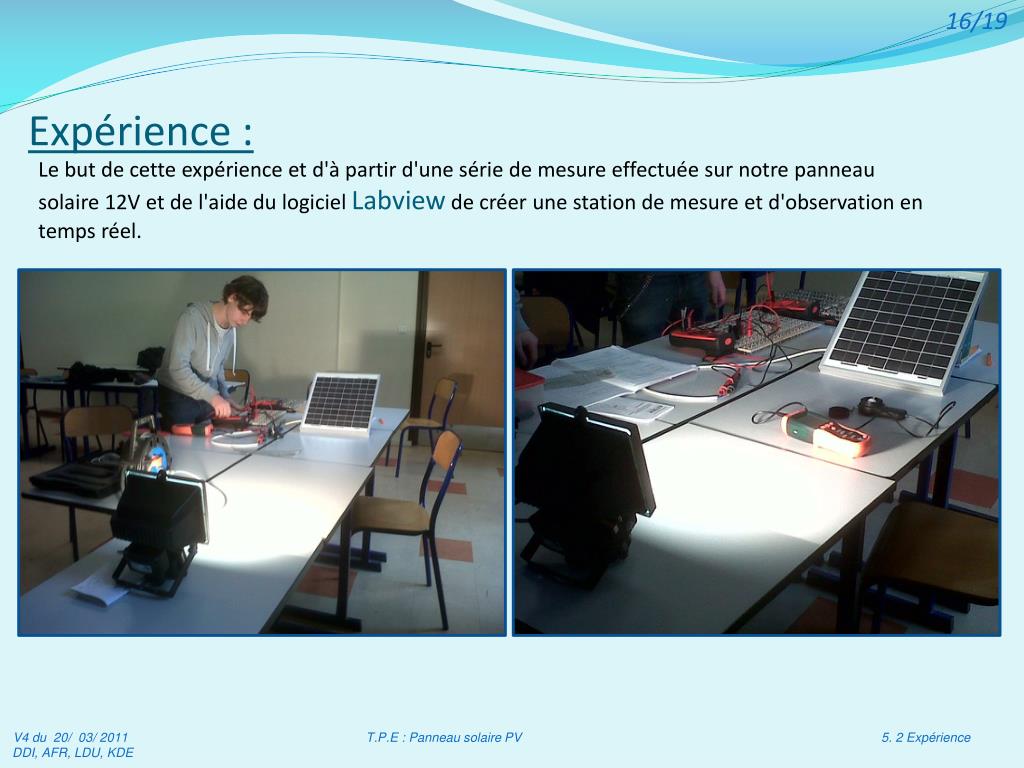 16/19

Expérience :

Le but de cette expérience et d'à partir d'une série de mesure effectuée sur notre panneau solaire 12V et de l'aide du logiciel Labview de créer une station de mesure et d'observation en temps réel.

V4 du 20/ 03/ 2011
DDI, AFR, LDU, KDE

T.P.E : Panneau solaire PV

5. 2 Expérience